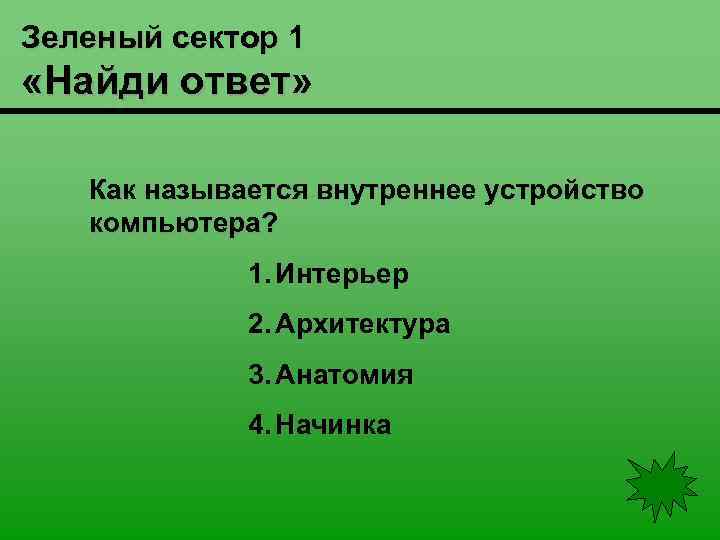 Зеленый сектор 1
«Найди ответ»

Как называется внутреннее устройство компьютера?

1. Интерьер
2. Архитектура
3. Анатомия
4. Начинка